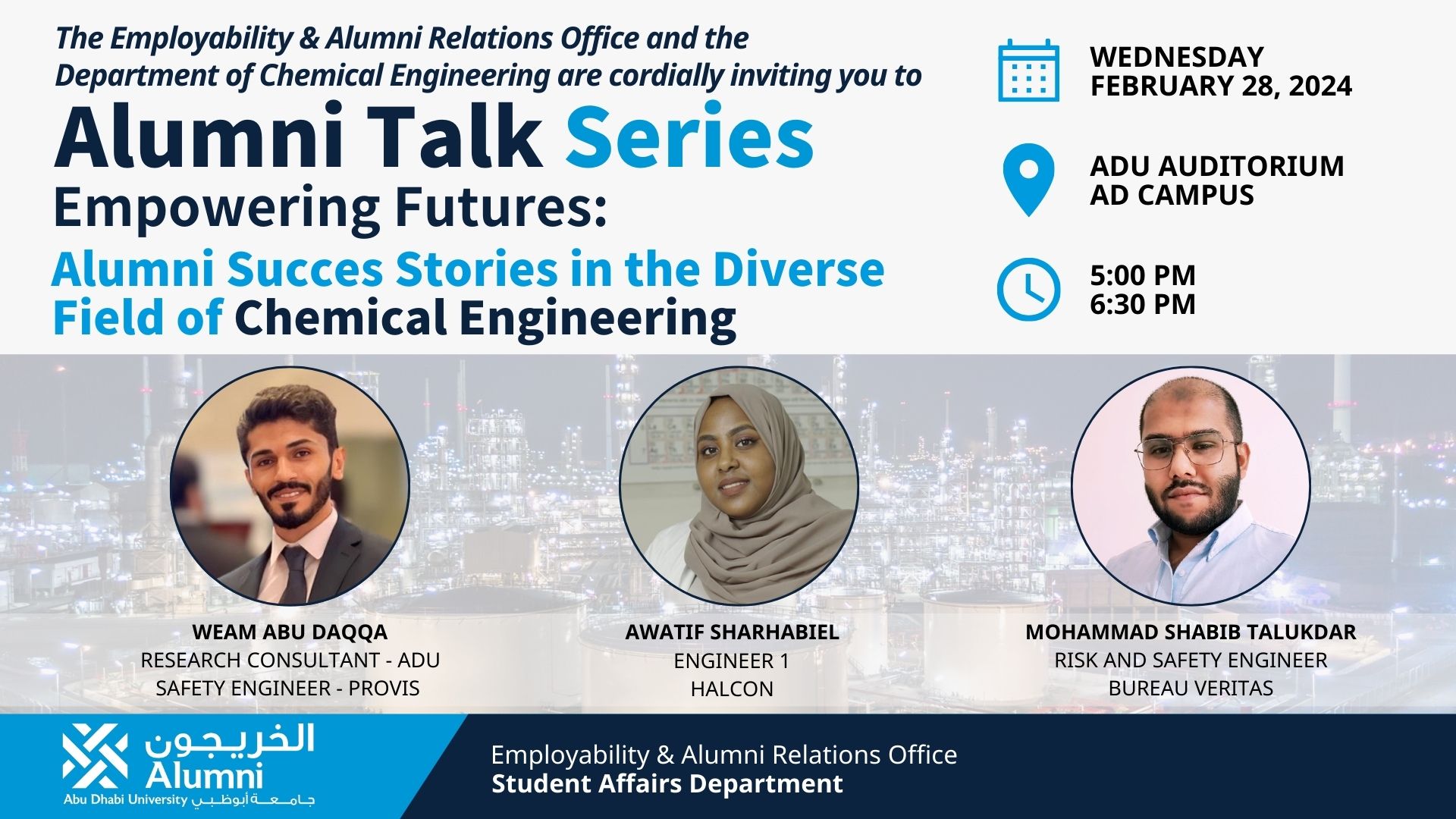 The Employability & Alumni Relations Office and the Department of Chemical Engineering are cordially inviting you to

Alumni Talk Series

Empowering Futures:

Alumni Succes Stories in the Diverse Field of Chemical Engineering

WEDNESDAY
FEBRUARY 28, 2024

ADU AUDITORIUM
AD CAMPUS

5:00 PM
6:30 PM

WEAM ABU DAQQA
RESEARCH CONSULTANT - ADU
SAFETY ENGINEER - PROVIS

AWATIF SHARHABIEL
ENGINEER 1
HALCON

MOHAMMAD SHABIB TALUKDAR
RISK AND SAFETY ENGINEER
BUREAU VERITAS

الخريجون
Alumni
Abu Dhabi University جامعة أبوظبي

Employability & Alumni Relations Office
Student Affairs Department